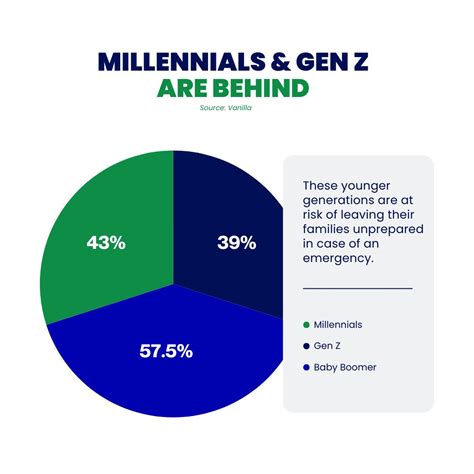 MILLENNIALS & GEN Z
ARE BEHIND
Source: Vanilla

43%
39%
57.5%

These younger generations are at risk of leaving their families unprepared in case of an emergency.

Millennials
Gen Z
Baby Boomer